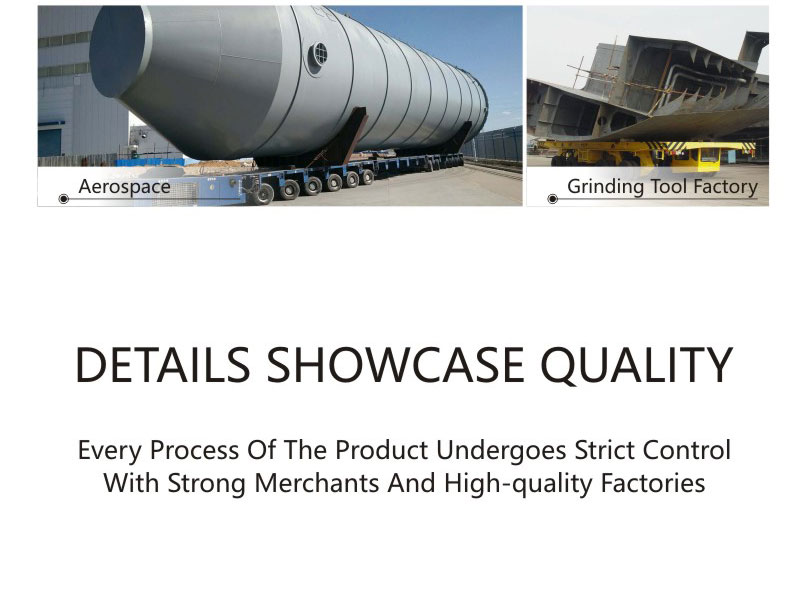 Aerospace

Grinding Tool Factory

DETAILS SHOWCASE QUALITY

Every Process Of The Product Undergoes Strict Control With Strong Merchants And High-quality Factories